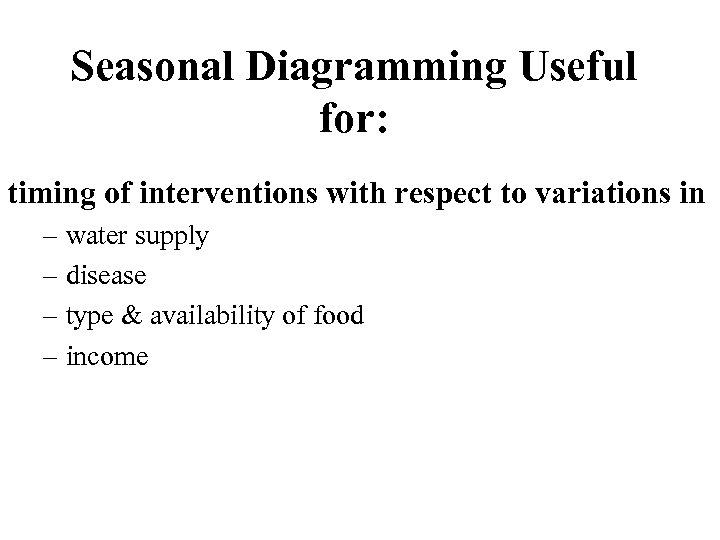 Seasonal Diagramming Useful for:

timing of interventions with respect to variations in

– water supply
– disease
– type & availability of food
– income